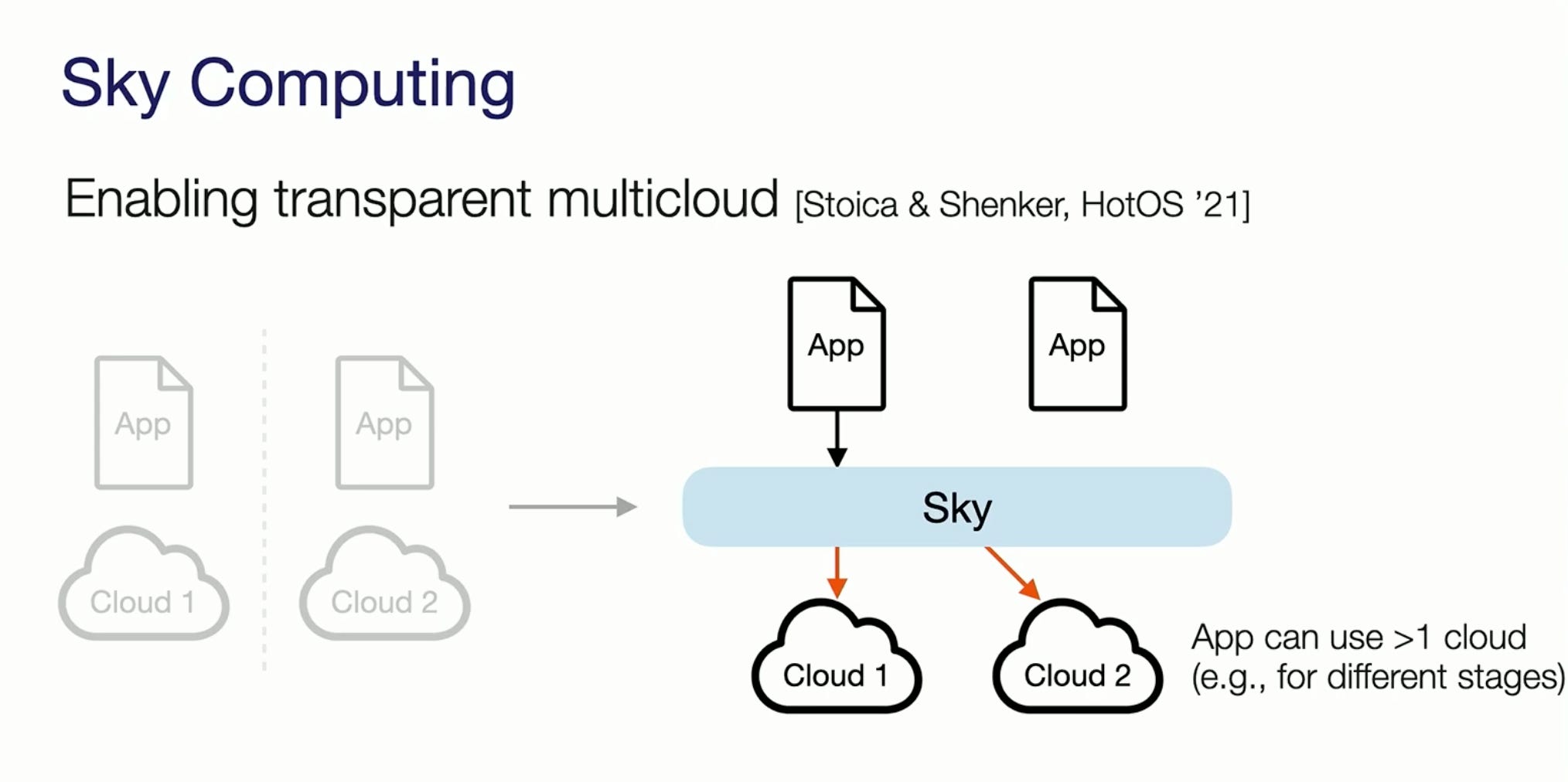 Sky Computing

Enabling transparent multicloud [Stoica & Shenker, HotOS '21]

App

App

Cloud 1

Cloud 2

App

App

Sky

Cloud 1

Cloud 2

App can use >1 cloud (e.g., for different stages)